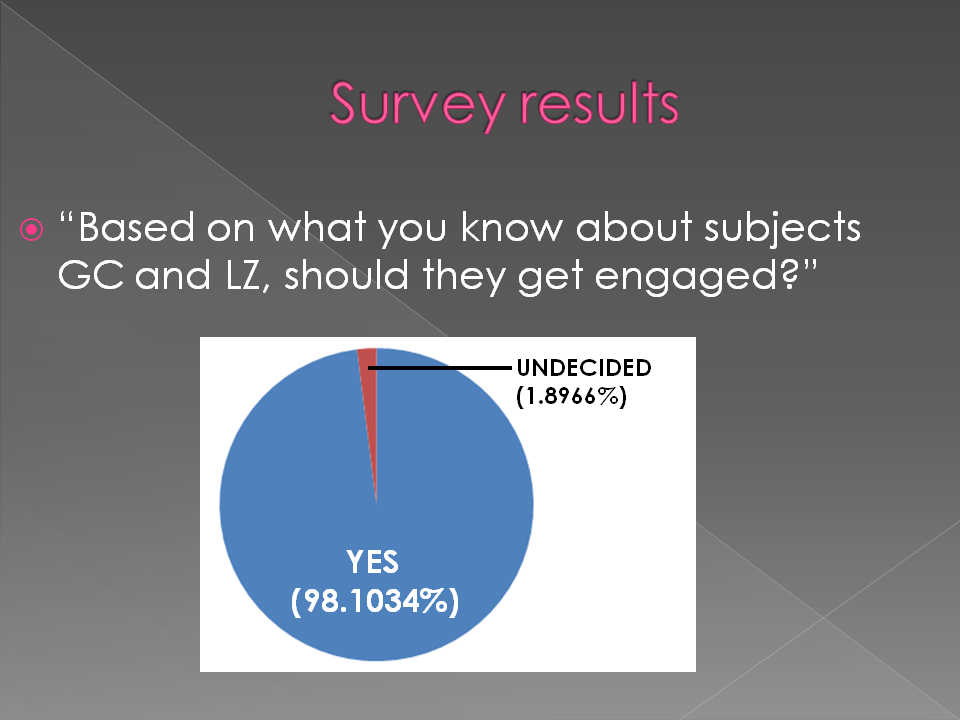 Survey results

“Based on what you know about subjects GC and LZ, should they get engaged?”

UNDECIDED (1.8966%)

YES (98.1034%)